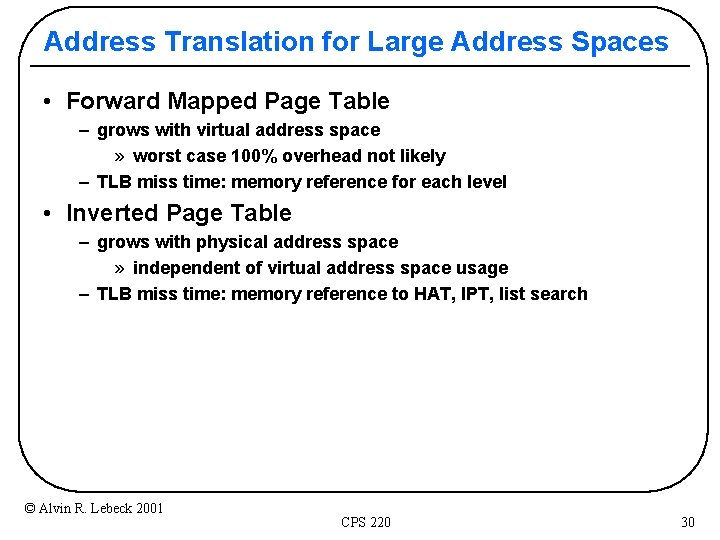 Address Translation for Large Address Spaces

• Forward Mapped Page Table
– grows with virtual address space
» worst case 100% overhead not likely
– TLB miss time: memory reference for each level

• Inverted Page Table
– grows with physical address space
» independent of virtual address space usage
– TLB miss time: memory reference to HAT, IPT, list search

© Alvin R. Lebeck 2001

CPS 220

30